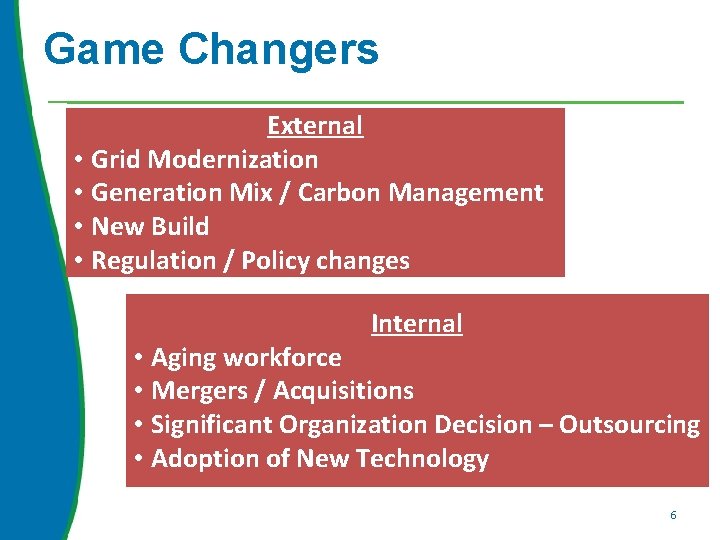 Game Changers

External
• Grid Modernization
• Generation Mix / Carbon Management
• New Build
• Regulation / Policy changes

Internal
• Aging workforce
• Mergers / Acquisitions
• Significant Organization Decision – Outsourcing
• Adoption of New Technology

6